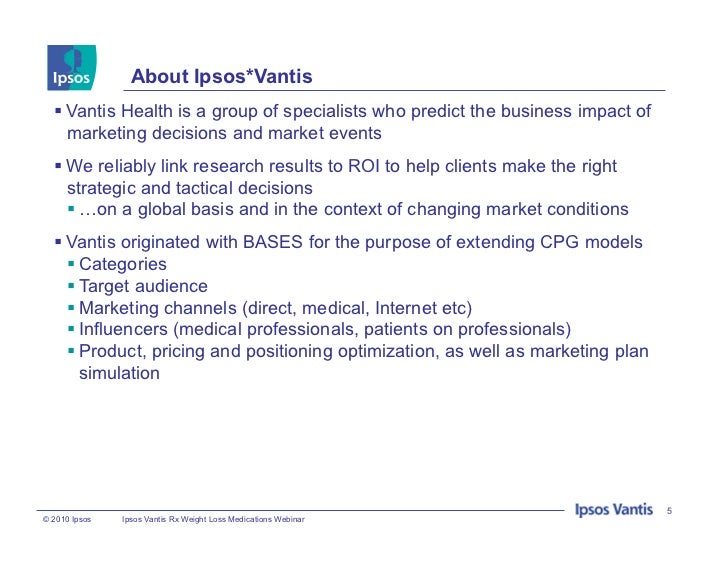 Ipsos

About Ipsos*Vantis

▪ Vantis Health is a group of specialists who predict the business impact of marketing decisions and market events

▪ We reliably link research results to ROI to help clients make the right strategic and tactical decisions
▪ …on a global basis and in the context of changing market conditions

▪ Vantis originated with BASES for the purpose of extending CPG models
▪ Categories
▪ Target audience
▪ Marketing channels (direct, medical, Internet etc)
▪ Influencers (medical professionals, patients on professionals)
▪ Product, pricing and positioning optimization, as well as marketing plan simulation

© 2010 Ipsos    Ipsos Vantis Rx Weight Loss Medications Webinar

Ipsos Vantis 5